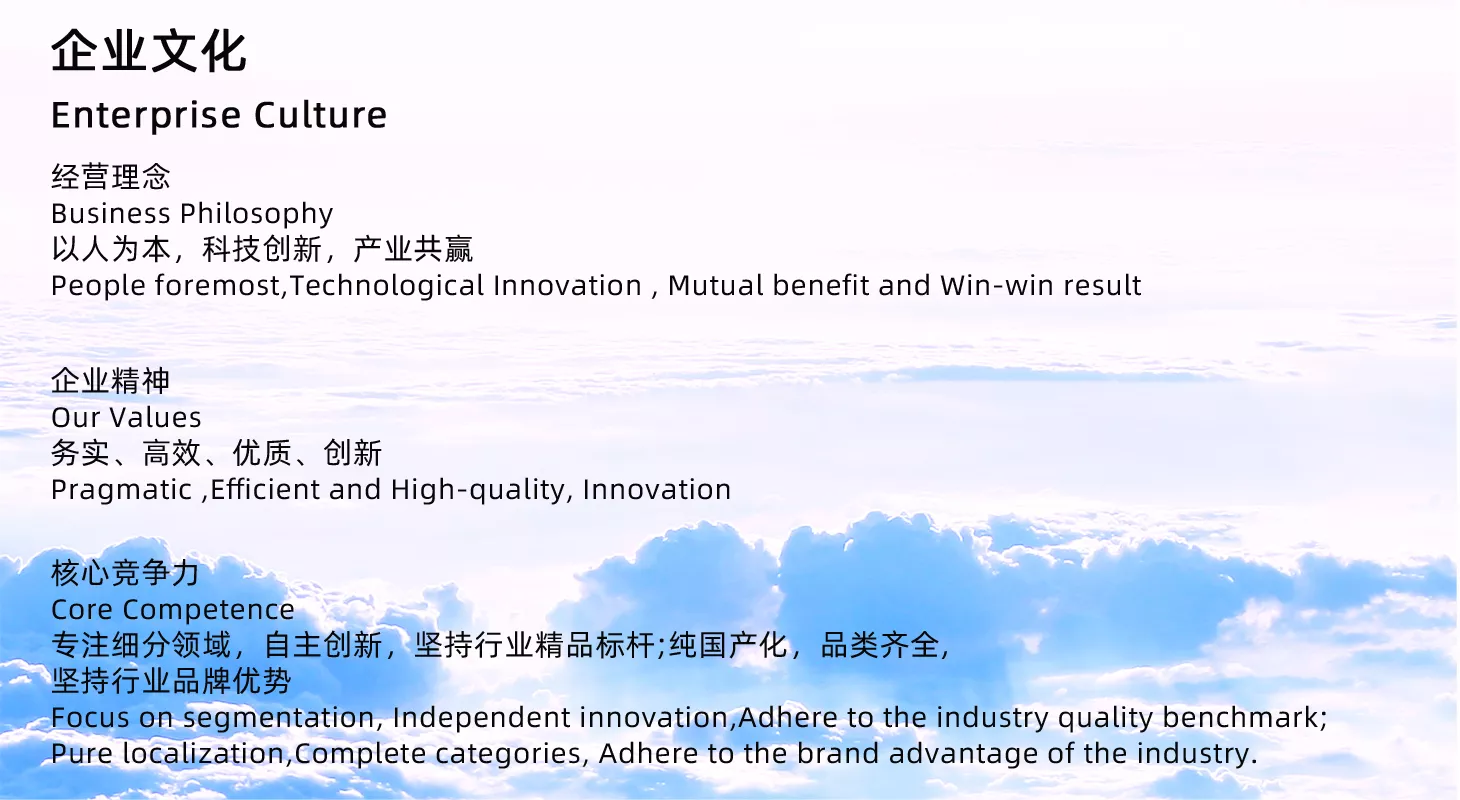 企业文化
Enterprise Culture

经营理念
Business Philosophy
以人为本，科技创新，产业共赢
People foremost,Technological Innovation , Mutual benefit and Win-win result

企业精神
Our Values
务实、高效、优质、创新
Pragmatic ,Efficient and High-quality, Innovation

核心竞争力
Core Competence
专注细分领域，自主创新，坚持行业精品标杆;纯国产化，品类齐全，坚持行业品牌优势
Focus on segmentation, Independent innovation,Adhere to the industry quality benchmark; Pure localization,Complete categories, Adhere to the brand advantage of the industry.